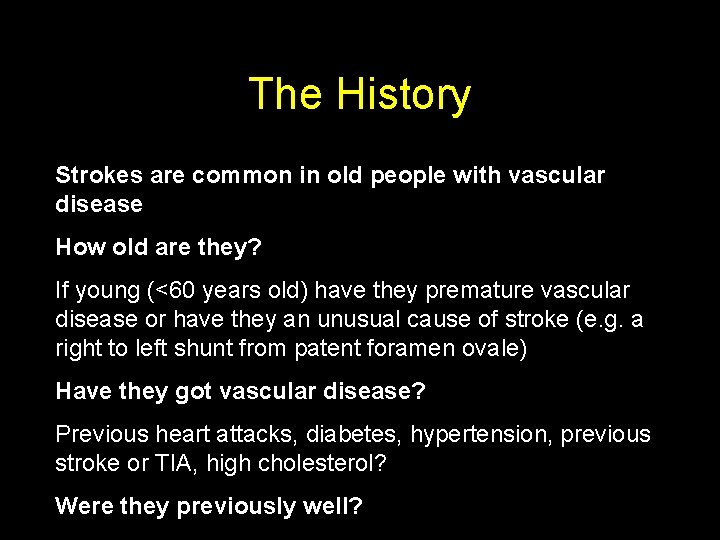 The History

Strokes are common in old people with vascular disease

How old are they?

If young (<60 years old) have they premature vascular disease or have they an unusual cause of stroke (e.g. a right to left shunt from patent foramen ovale)

Have they got vascular disease?

Previous heart attacks, diabetes, hypertension, previous stroke or TIA, high cholesterol?

Were they previously well?